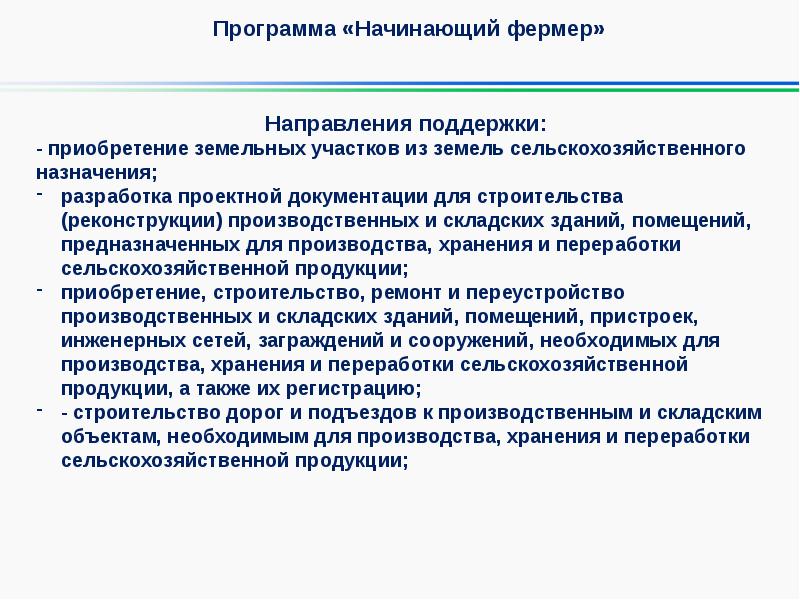 Программа «Начинающий фермер»

Направления поддержки:
- приобретение земельных участков из земель сельскохозяйственного назначения;
- разработка проектной документации для строительства (реконструкции) производственных и складских зданий, помещений, предназначенных для производства, хранения и переработки сельскохозяйственной продукции;
- приобретение, строительство, ремонт и переустройство производственных и складских зданий, помещений, пристроек, инженерных сетей, заграждений и сооружений, необходимых для производства, хранения и переработки сельскохозяйственной продукции, а также их регистрацию;
- - строительство дорог и подъездов к производственным и складским объектам, необходимым для производства, хранения и переработки сельскохозяйственной продукции;